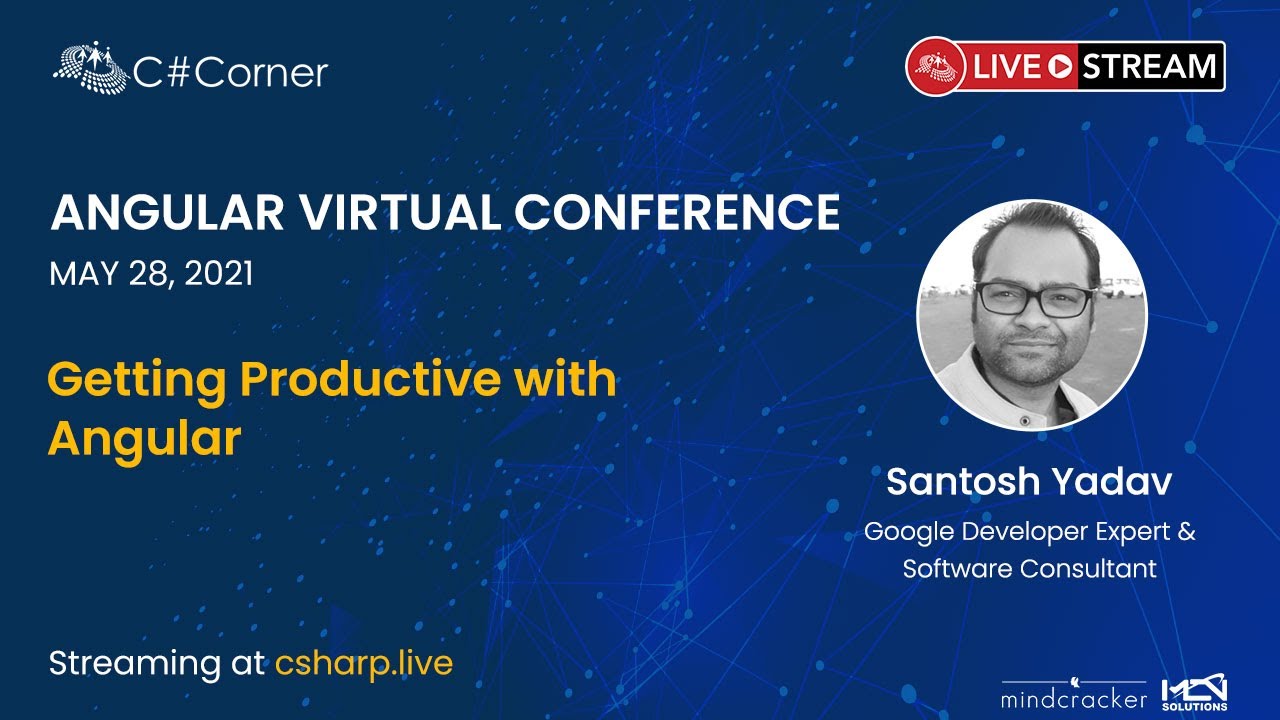 C#Corner

LIVE STREAM

ANGULAR VIRTUAL CONFERENCE

MAY 28, 2021

Getting Productive with Angular

Santosh Yadav

Google Developer Expert & Software Consultant

Streaming at csharp.live

mindcracker

MCN SOLUTIONS